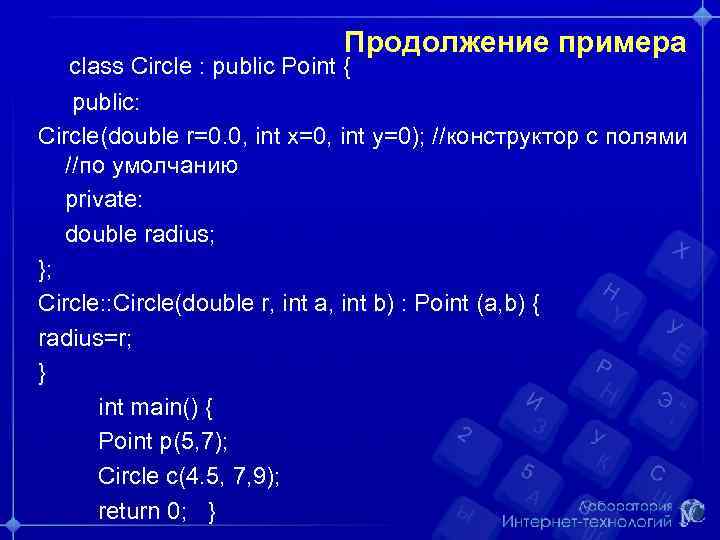 Продолжение примера

class Circle : public Point {

public:

Circle(double r=0.0, int x=0, int y=0); //конструктор с полями //по умолчанию

private:

double radius;

};

Circle::Circle(double r, int a, int b) : Point (a,b) {

radius=r;

}

int main() {

Point p(5,7);

Circle c(4.5, 7,9);

return 0; }

Лаборатория Интернет-технологий